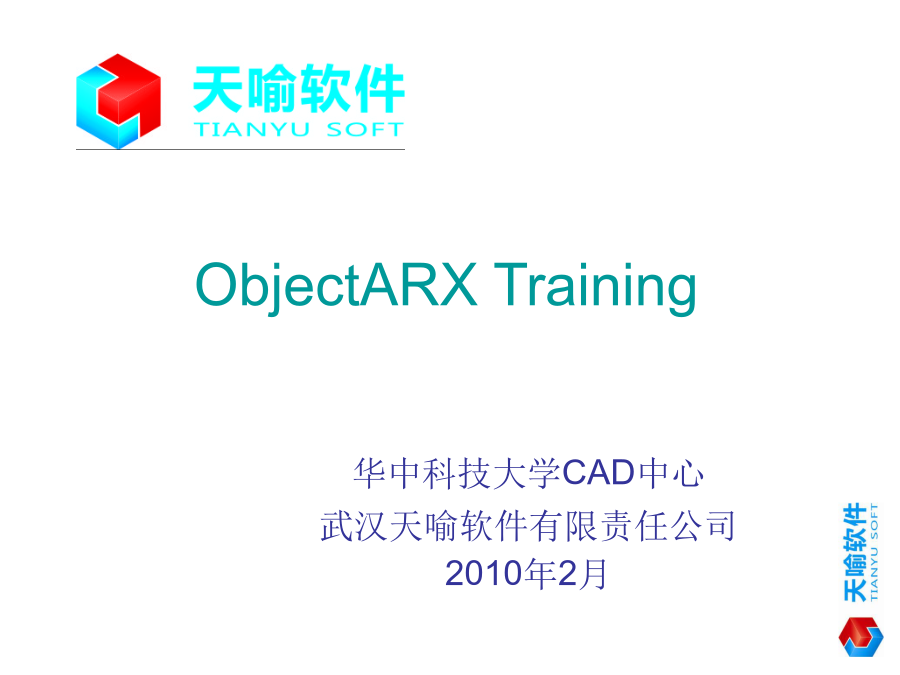 天喻软件
TIANYU SOFT

ObjectARX Training

华中科技大学CAD中心
武汉天喻软件有限责任公司
2010年2月

天喻软件
TIANYU SOFT